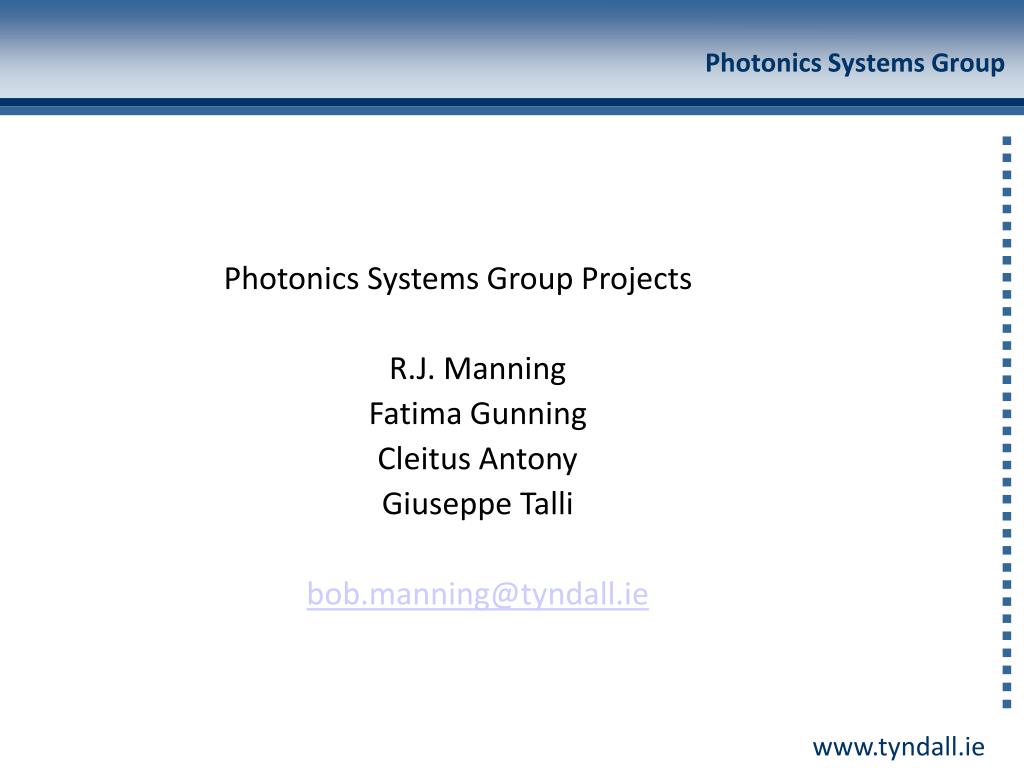 Photonics Systems Group

Photonics Systems Group Projects

R.J. Manning
Fatima Gunning
Cleitus Antony
Giuseppe Talli

bob.manning@tyndall.ie

www.tyndall.ie